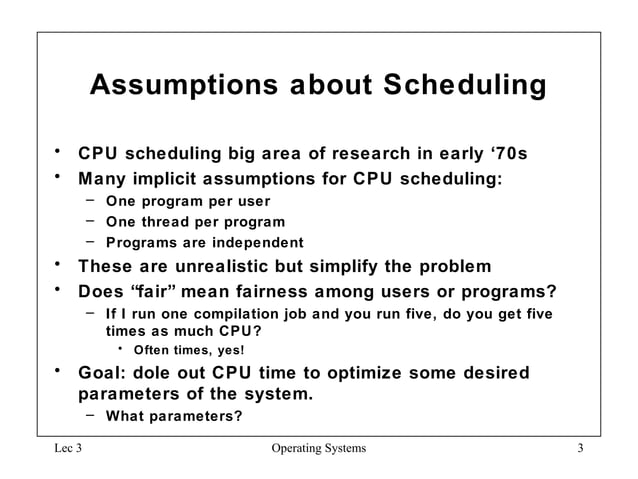 Assumptions about Scheduling

• CPU scheduling big area of research in early ‘70s
• Many implicit assumptions for CPU scheduling:
  – One program per user
  – One thread per program
  – Programs are independent
• These are unrealistic but simplify the problem
• Does “fair” mean fairness among users or programs?
  – If I run one compilation job and you run five, do you get five times as much CPU?
    • Often times, yes!
• Goal: dole out CPU time to optimize some desired parameters of the system.
  – What parameters?

Lec 3    Operating Systems    3